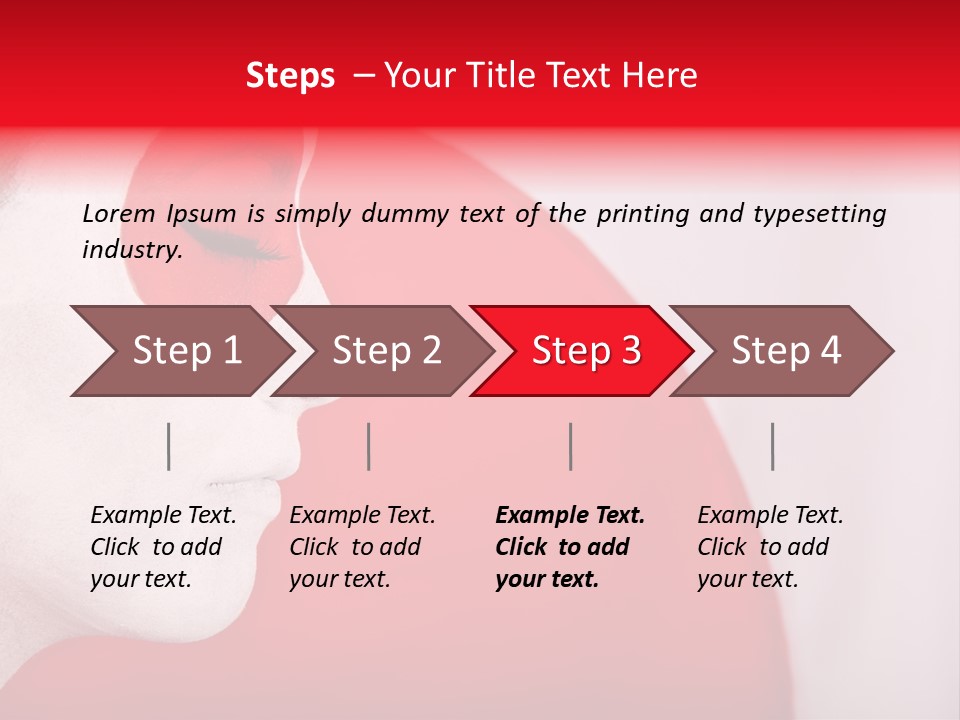 Steps – Your Title Text Here

Lorem Ipsum is simply dummy text of the printing and typesetting industry.

Step 1

Step 2

Step 3

Step 4

Example Text. Click to add your text.

Example Text. Click to add your text.

Example Text. Click to add your text.

Example Text. Click to add your text.